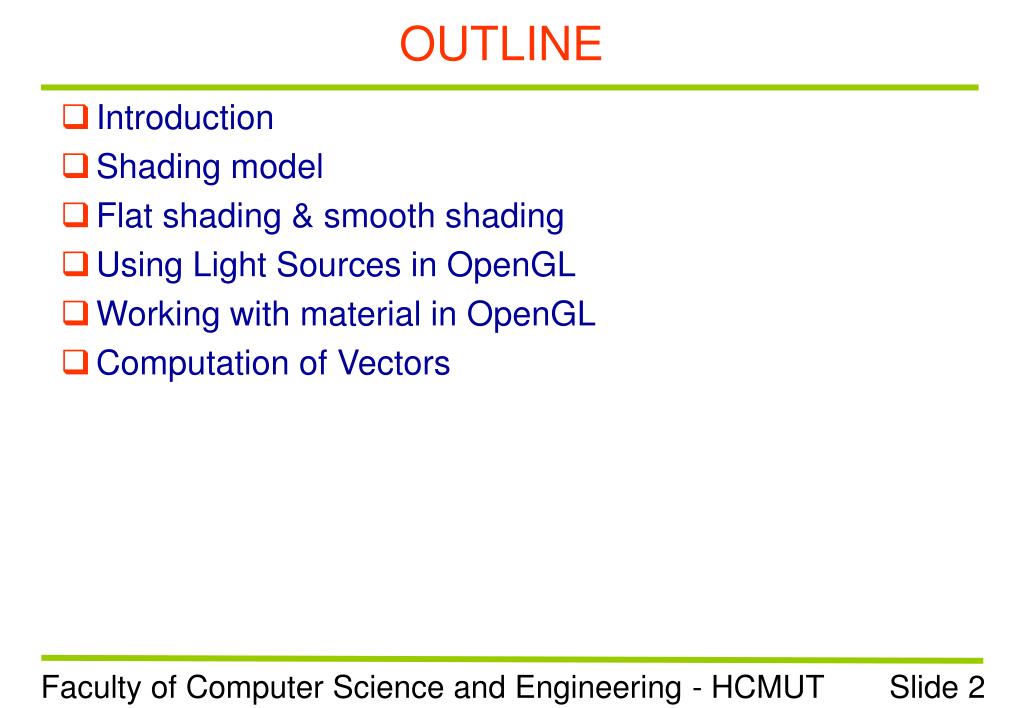 OUTLINE

❑ Introduction
❑ Shading model
❑ Flat shading & smooth shading
❑ Using Light Sources in OpenGL
❑ Working with material in OpenGL
❑ Computation of Vectors

Faculty of Computer Science and Engineering - HCMUT Slide 2